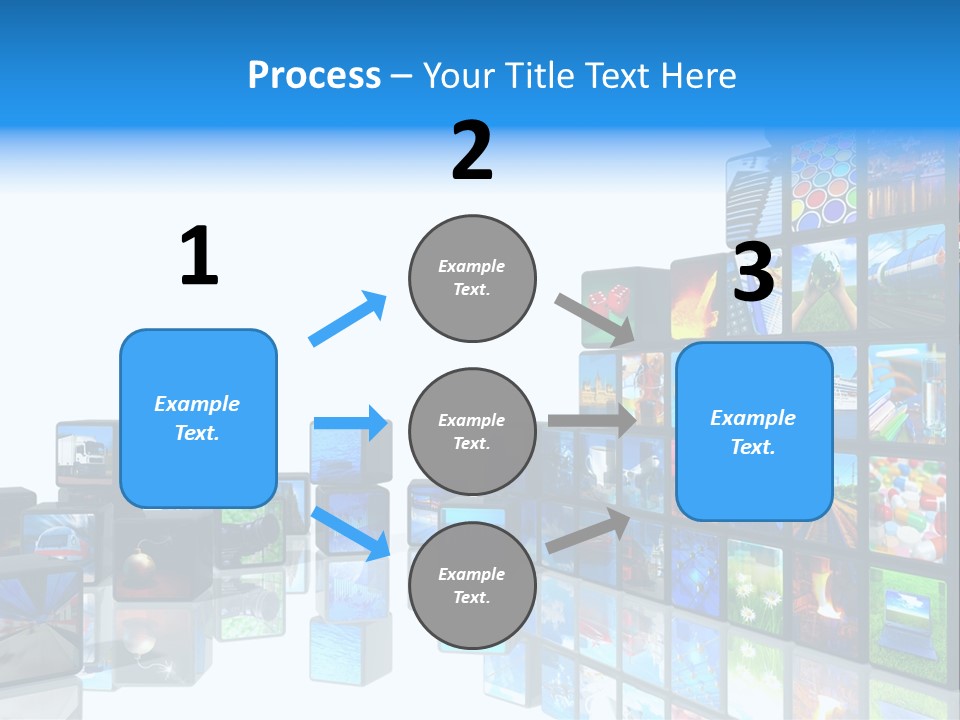 Process – Your Title Text Here

1

Example Text.

2

Example Text.

Example Text.

Example Text.

3

Example Text.